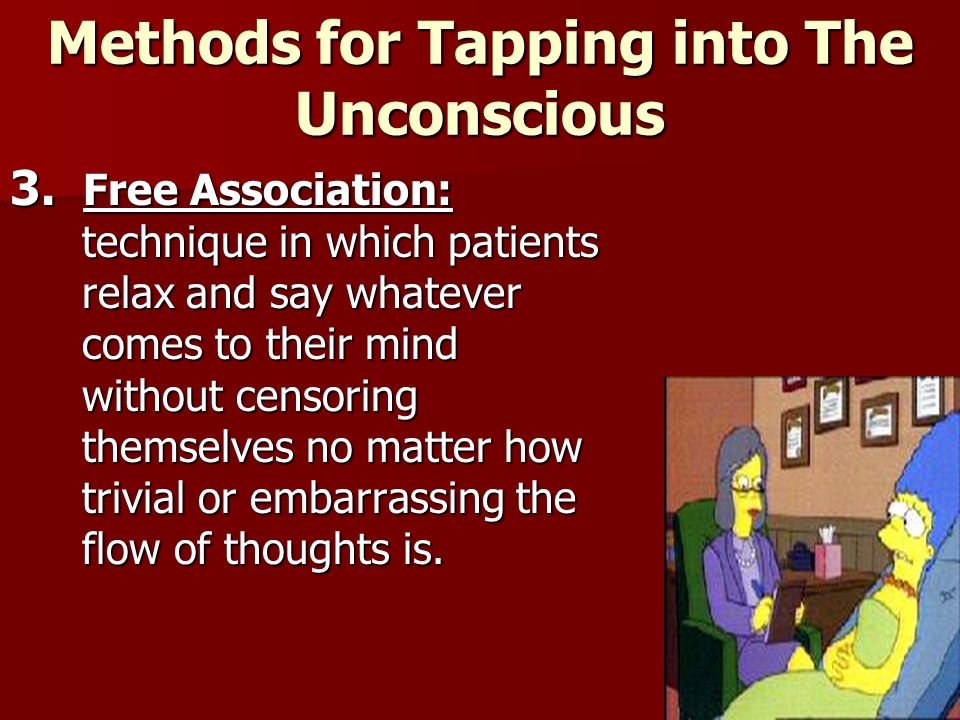 Methods for Tapping into The Unconscious

3. Free Association: technique in which patients relax and say whatever comes to their mind without censoring themselves no matter how trivial or embarrassing the flow of thoughts is.